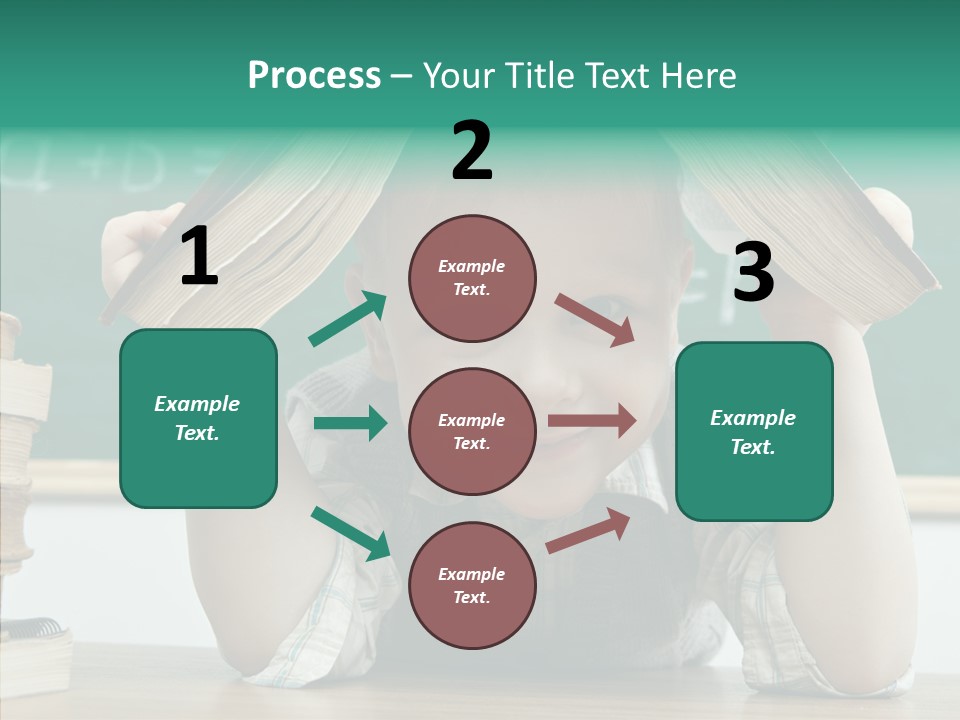 Process – Your Title Text Here

1

Example Text.

2

Example Text.

Example Text.

Example Text.

3

Example Text.